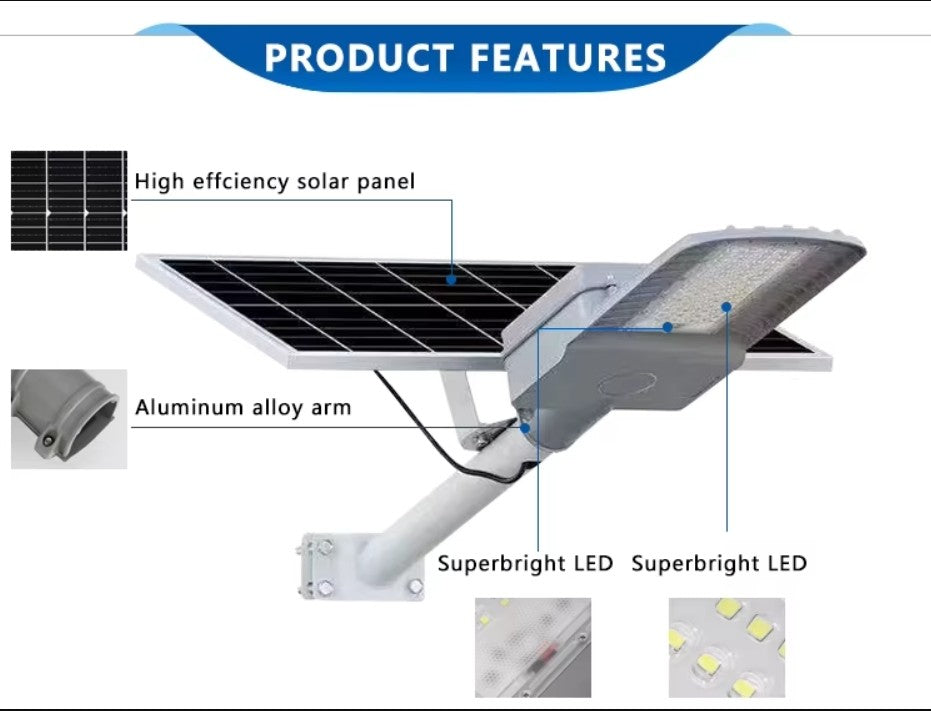 PRODUCT FEATURES

High effciency solar panel

Aluminum alloy arm

Superbright LED

Superbright LED